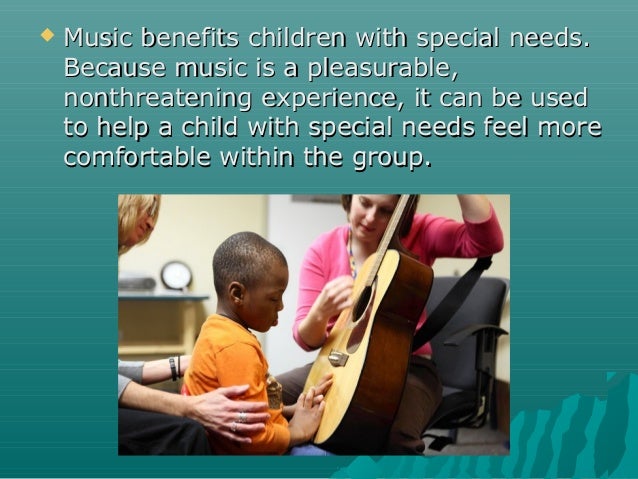 Music benefits children with special needs. Because music is a pleasurable, nonthreatening experience, it can be used to help a child with special needs feel more comfortable within the group.